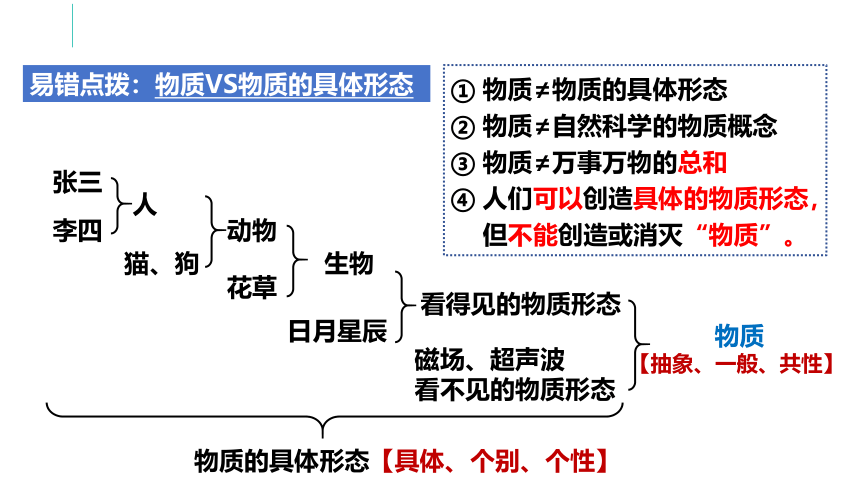 易错点拨：物质VS物质的具体形态

① 物质≠物质的具体形态
② 物质≠自然科学的物质概念
③ 物质≠万事万物的总和
④ 人们可以创造具体的物质形态，但不能创造或消灭“物质”。

张三
李四
人
猫、狗
动物
花草
生物
日月星辰
看得见的物质形态
磁场、超声波
看不见的物质形态
物质
【抽象、一般、共性】
物质的具体形态【具体、个别、个性】